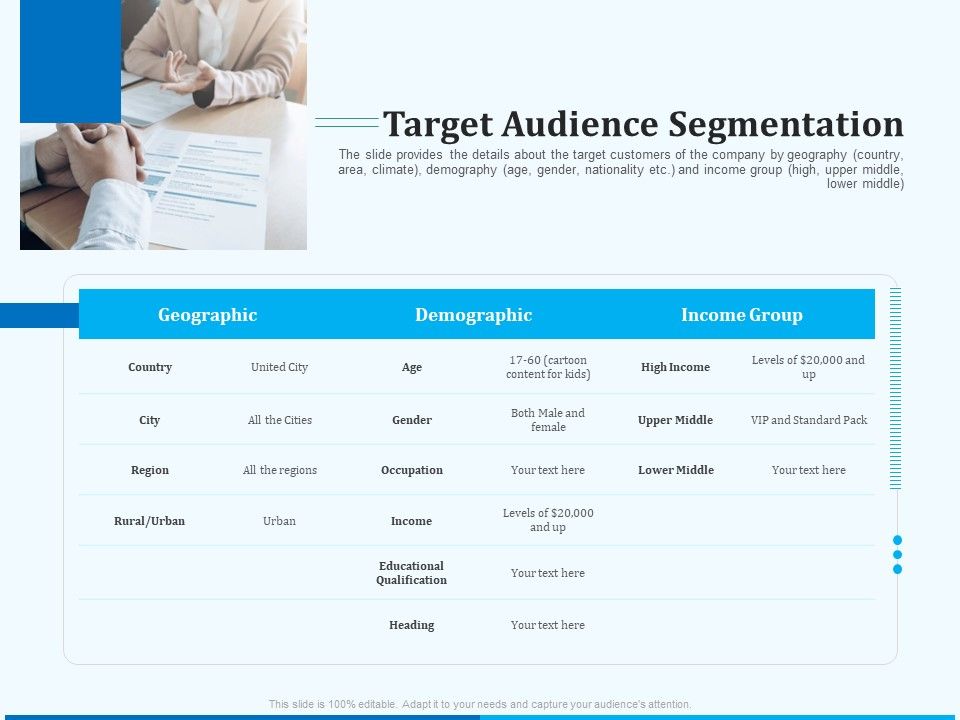 Target Audience Segmentation

The slide provides the details about the target customers of the company by geography (country, area, climate), demography (age, gender, nationality etc.) and income group (high, upper middle, lower middle)

| Geographic | | Demographic | | Income Group | |
|---|---|---|---|---|---|
| Country | United City | Age | 17-60 (cartoon content for kids) | High Income | Levels of $20,000 and up |
| City | All the Cities | Gender | Both Male and female | Upper Middle | VIP and Standard Pack |
| Region | All the regions | Occupation | Your text here | Lower Middle | Your text here |
| Rural/Urban | Urban | Income | Levels of $20,000 and up | | |
| | | Educational Qualification | Your text here | | |
| | | Heading | Your text here | | |

This slide is 100% editable. Adapt it to your needs and capture your audience's attention.